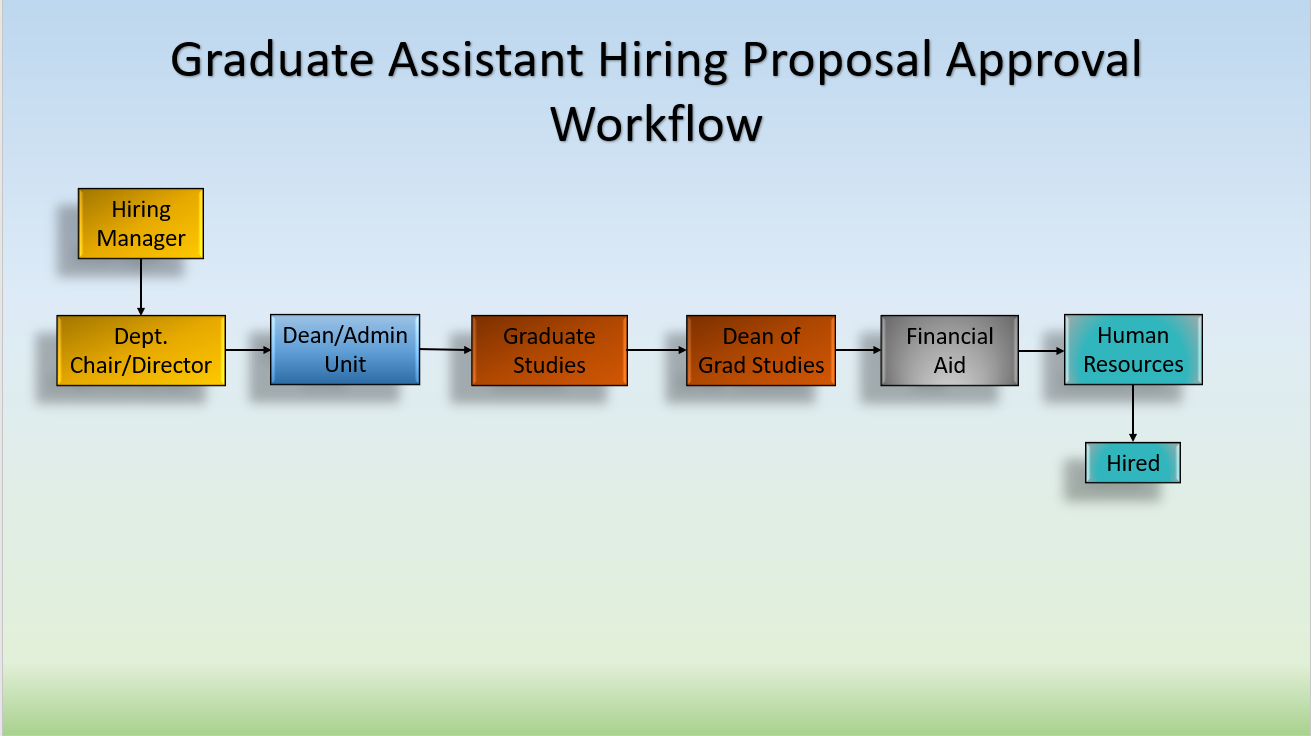 Graduate Assistant Hiring Proposal Approval Workflow

Hiring Manager

Dept. Chair/Director

Dean/Admin Unit

Graduate Studies

Dean of Grad Studies

Financial Aid

Human Resources

Hired